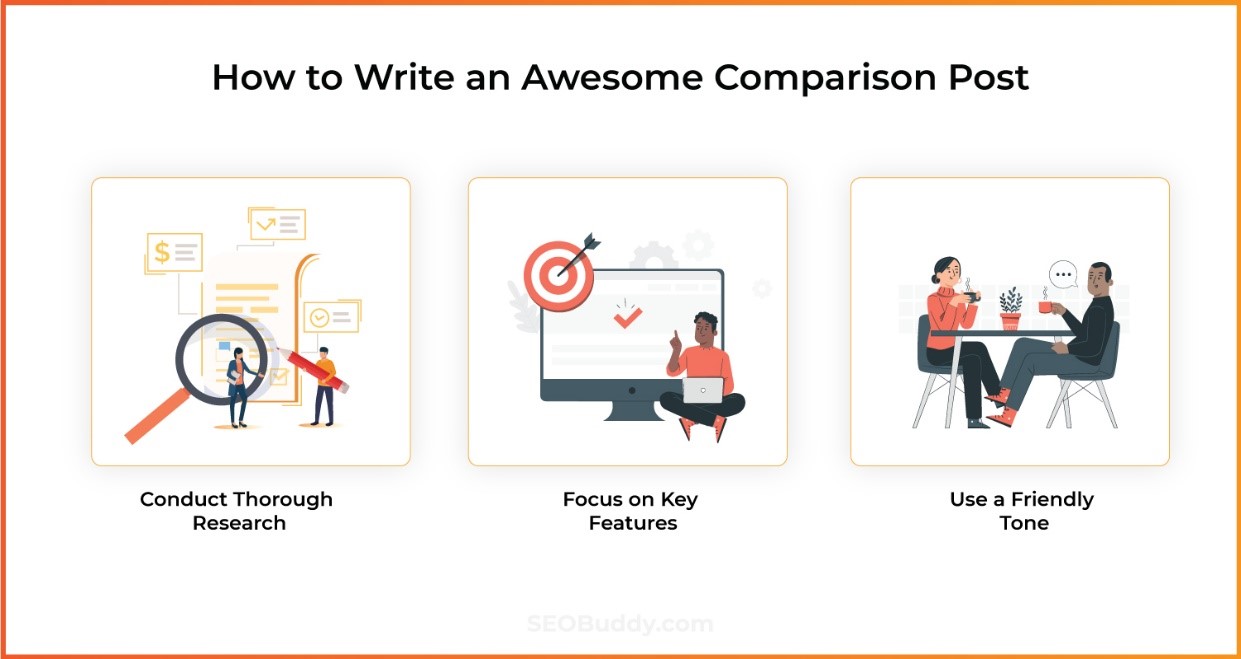 How to Write an Awesome Comparison Post

Conduct Thorough Research

Focus on Key Features

Use a Friendly Tone

SEOBuddy.com